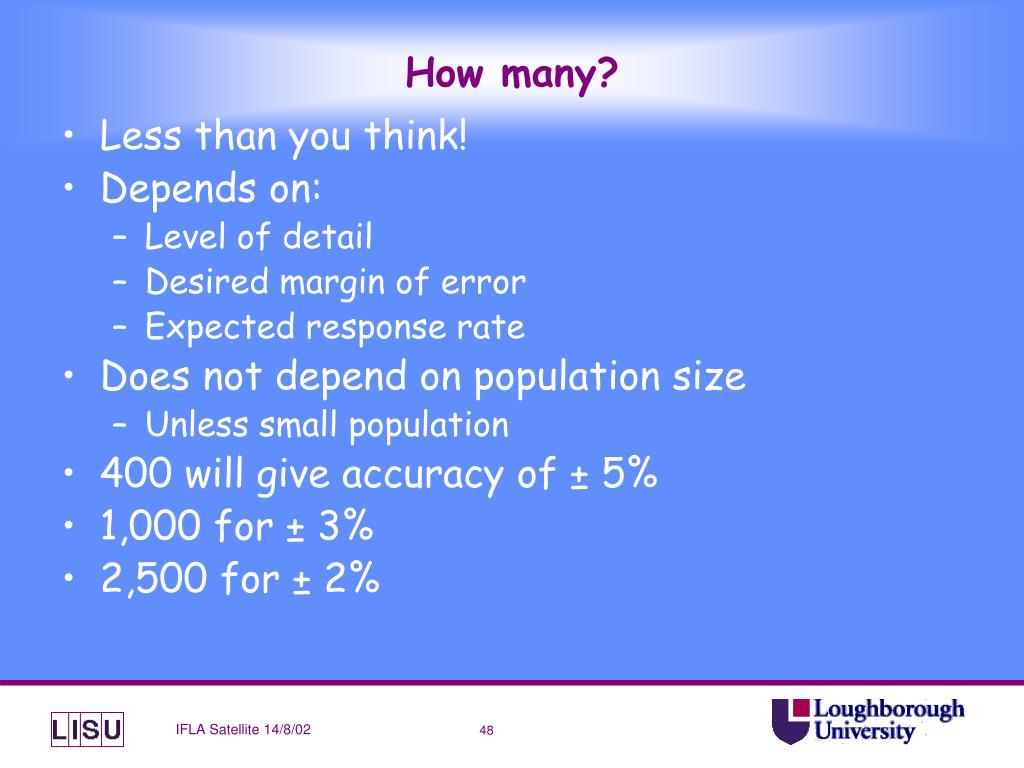 How many?

• Less than you think!
• Depends on:
– Level of detail
– Desired margin of error
– Expected response rate
• Does not depend on population size
– Unless small population
• 400 will give accuracy of ± 5%
• 1,000 for ± 3%
• 2,500 for ± 2%

LISU

IFLA Satellite 14/8/02

48

Loughborough University